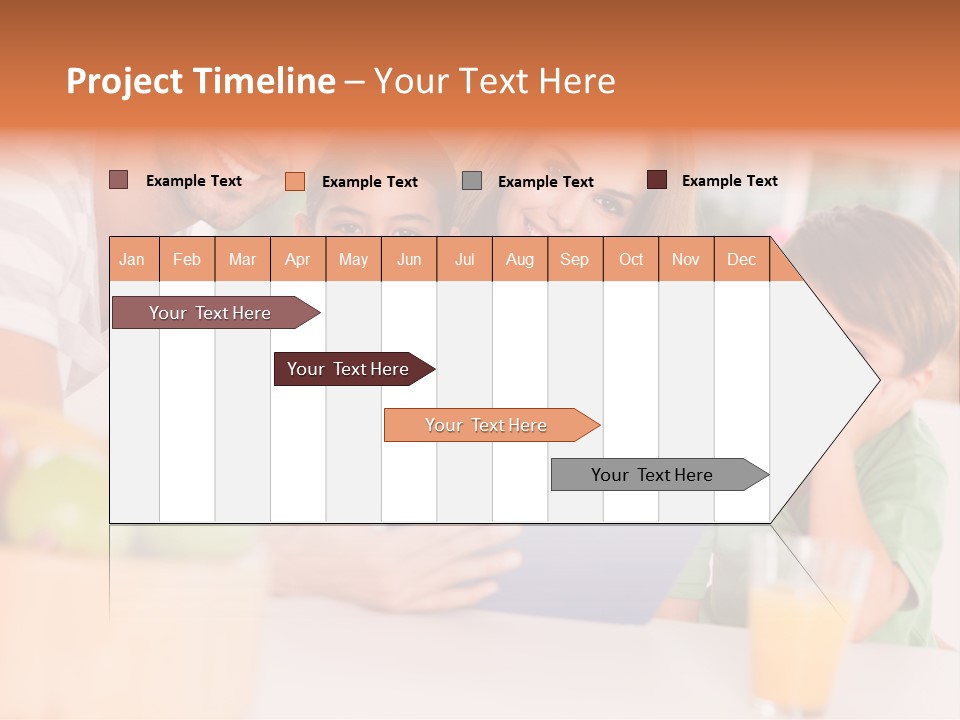 Project Timeline – Your Text Here

Example Text Example Text Example Text Example Text

| Jan | Feb | Mar | Apr | May | Jun | Jul | Aug | Sep | Oct | Nov | Dec |
|---|---|---|---|---|---|---|---|---|---|---|---|

Your Text Here

Your Text Here

Your Text Here

Your Text Here